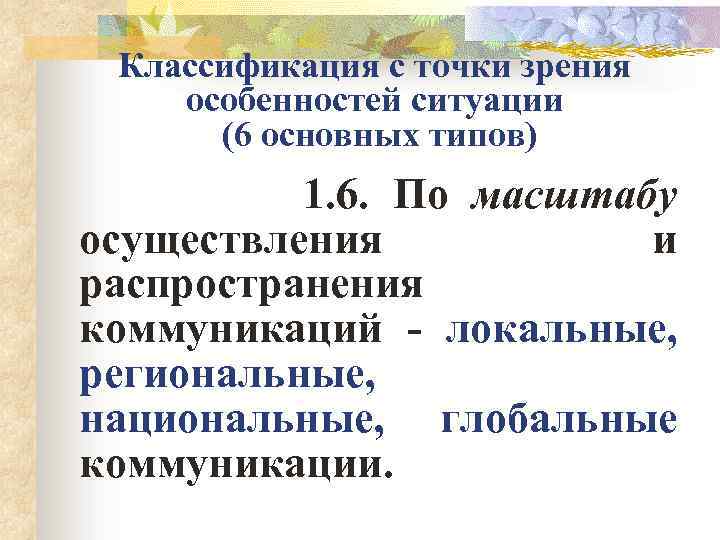 Классификация с точки зрения особенностей ситуации (6 основных типов)

1.6. По масштабу осуществления и распространения коммуникаций - локальные, региональные, национальные, глобальные коммуникации.